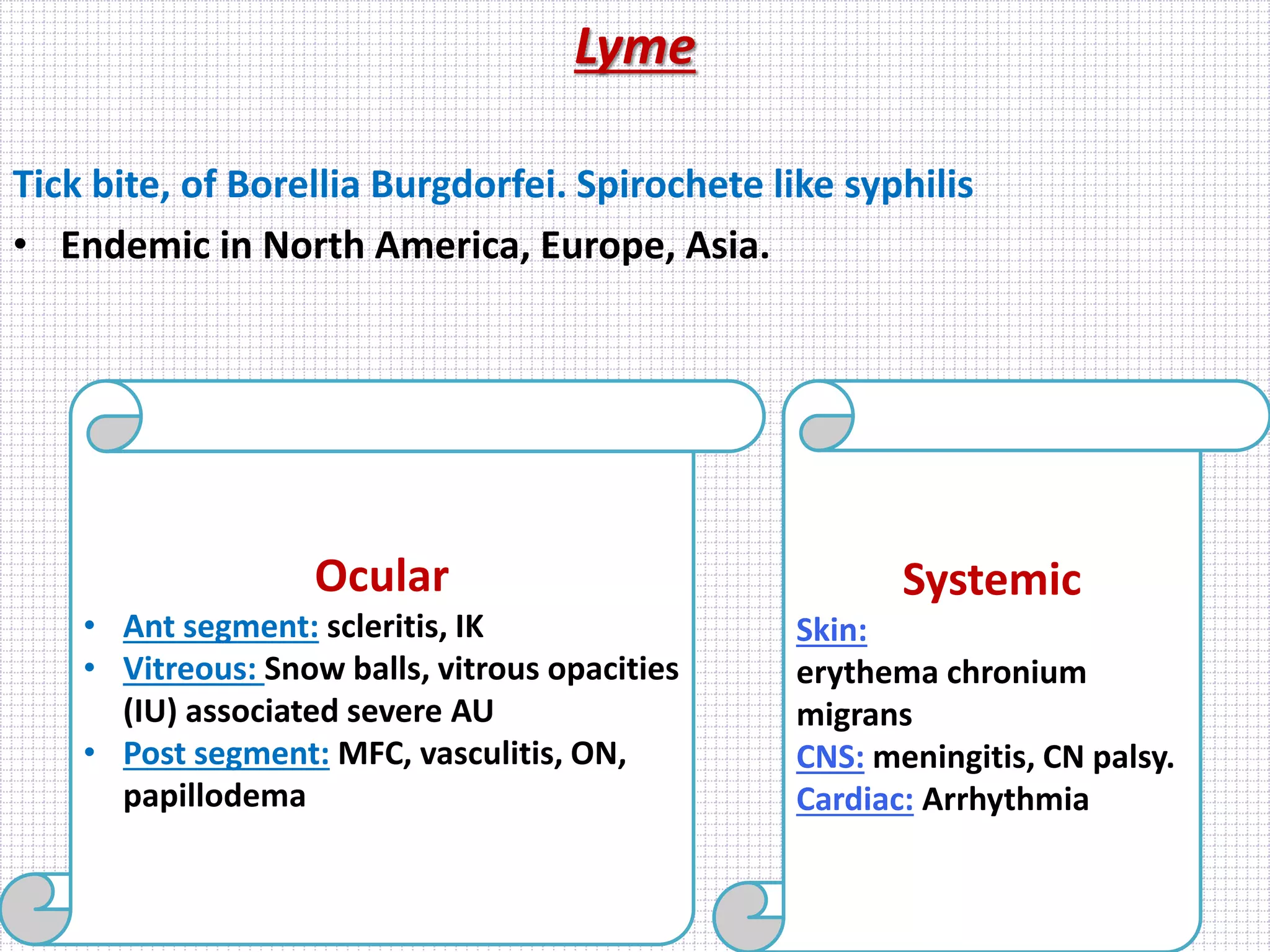 Lyme

Tick bite, of Borellia Burgdorfei. Spirochete like syphilis

• Endemic in North America, Europe, Asia.

Ocular

• Ant segment: scleritis, IK
• Vitreous: Snow balls, vitrous opacities (IU) associated severe AU
• Post segment: MFC, vasculitis, ON, papillodema

Systemic

Skin: erythema chronium migrans
CNS: meningitis, CN palsy.
Cardiac: Arrhythmia